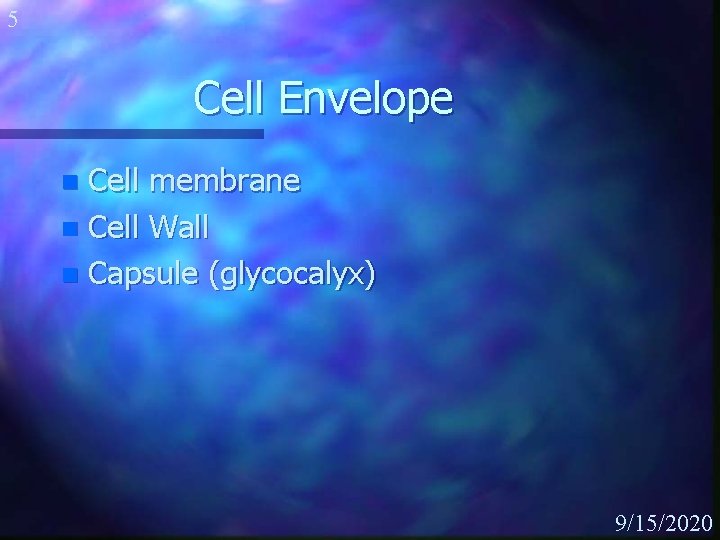 5

Cell Envelope

Cell membrane
Cell Wall
Capsule (glycocalyx)

9/15/2020